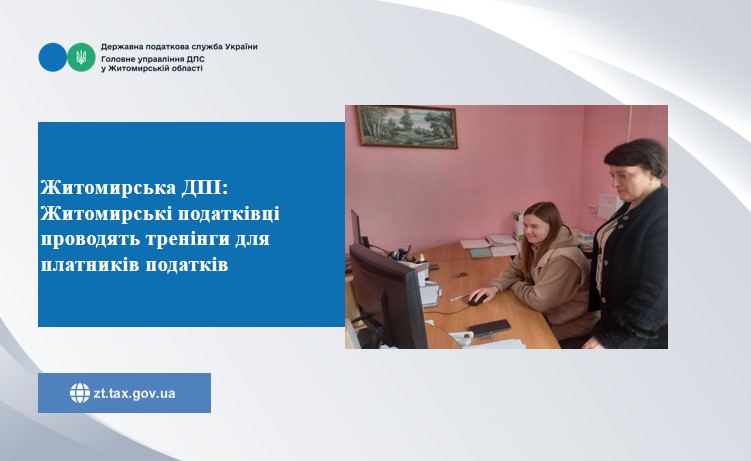 Державна податкова служба України
Головне управління ДПС
у Житомирській області

Житомирська ДПІ: Житомирські податківці проводять тренінги для платників податків

zt.tax.gov.ua